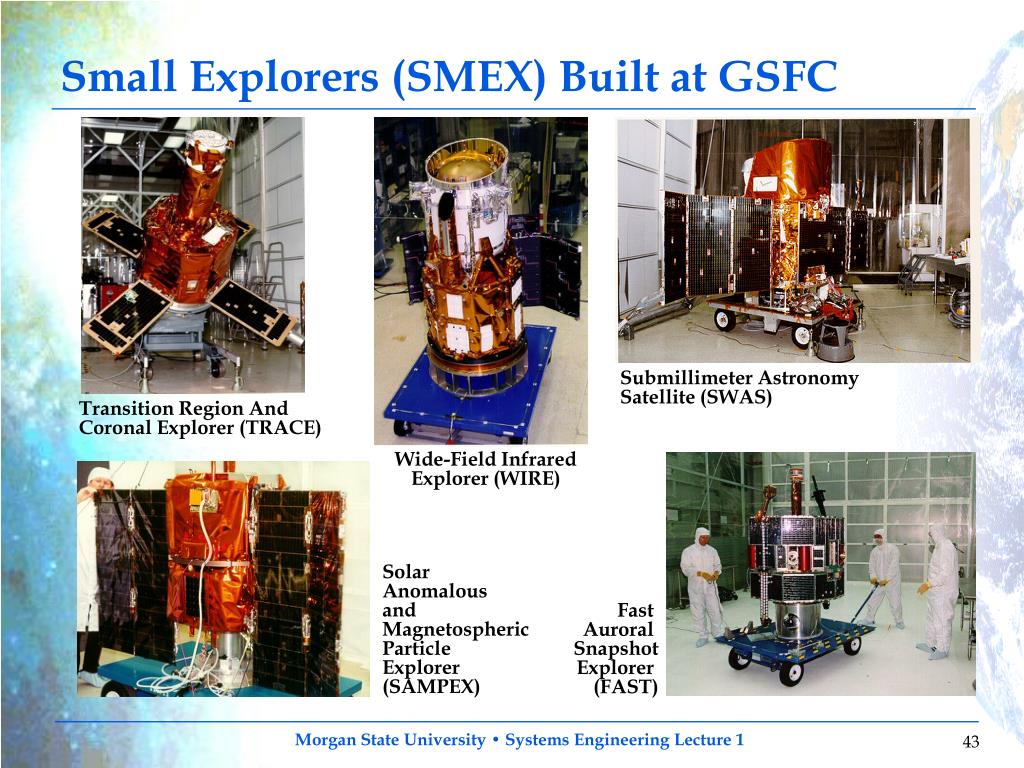 Small Explorers (SMEX) Built at GSFC

Transition Region And Coronal Explorer (TRACE)

Wide-Field Infrared Explorer (WIRE)

Submillimeter Astronomy Satellite (SWAS)

Solar Anomalous and Magnetospheric Particle Explorer (SAMPEX)

Fast Auroral Snapshot Explorer (FAST)

Morgan State University • Systems Engineering Lecture 1

43